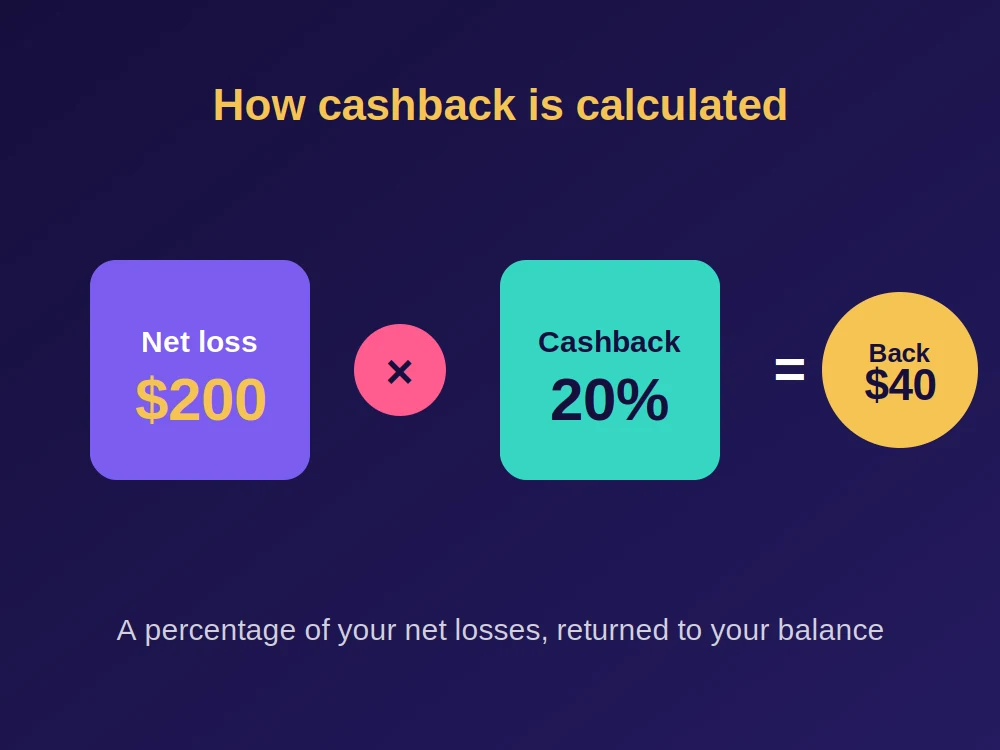 How cashback is calculated

Net loss
$200

×

Cashback
20%

=

Back
$40

A percentage of your net losses, returned to your balance